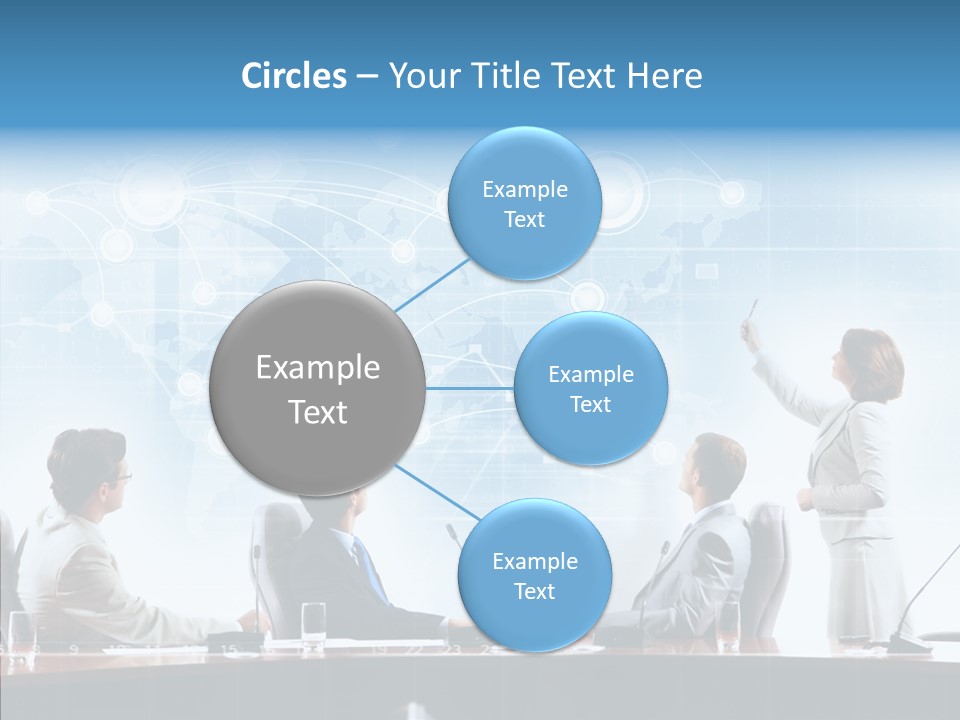 Circles – Your Title Text Here

Example Text

Example Text

Example Text

Example Text